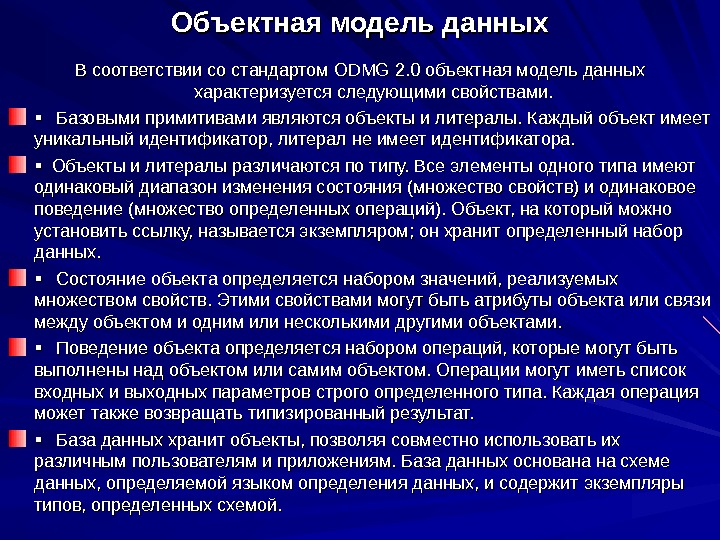 Объектная модель данных

В соответствии со стандартом ODMG 2.0 объектная модель данных характеризуется следующими свойствами.

▪ Базовыми примитивами являются объекты и литералы. Каждый объект имеет уникальный идентификатор, литерал не имеет идентификатора.

▪ Объекты и литералы различаются по типу. Все элементы одного типа имеют одинаковый диапазон изменения состояния (множество свойств) и одинаковое поведение (множество определенных операций). Объект, на который можно установить ссылку, называется экземпляром; он хранит определенный набор данных.

▪ Состояние объекта определяется набором значений, реализуемых множеством свойств. Этими свойствами могут быть атрибуты объекта или связи между объектом и одним или несколькими другими объектами.

▪ Поведение объекта определяется набором операций, которые могут быть выполнены над объектом или самим объектом. Операции могут иметь список входных и выходных параметров строго определенного типа. Каждая операция может также возвращать типизированный результат.

▪ База данных хранит объекты, позволяя совместно использовать их различным пользователям и приложениям. База данных основана на схеме данных, определяемой языком определения данных, и содержит экземпляры типов, определенных схемой.